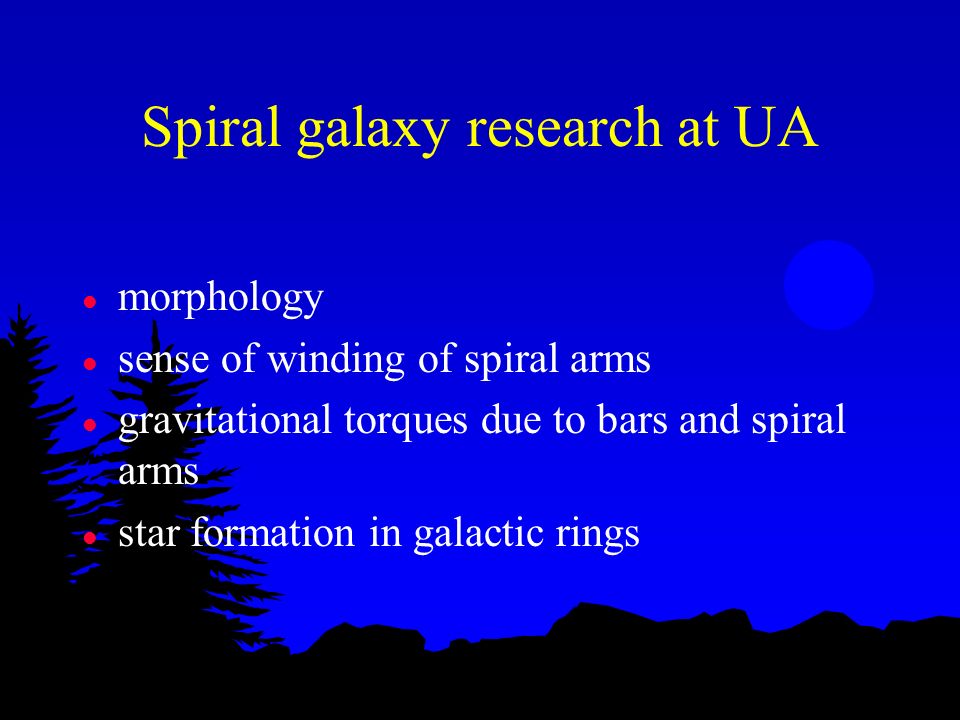 Spiral galaxy research at UA

- morphology
- sense of winding of spiral arms
- gravitational torques due to bars and spiral arms
- star formation in galactic rings